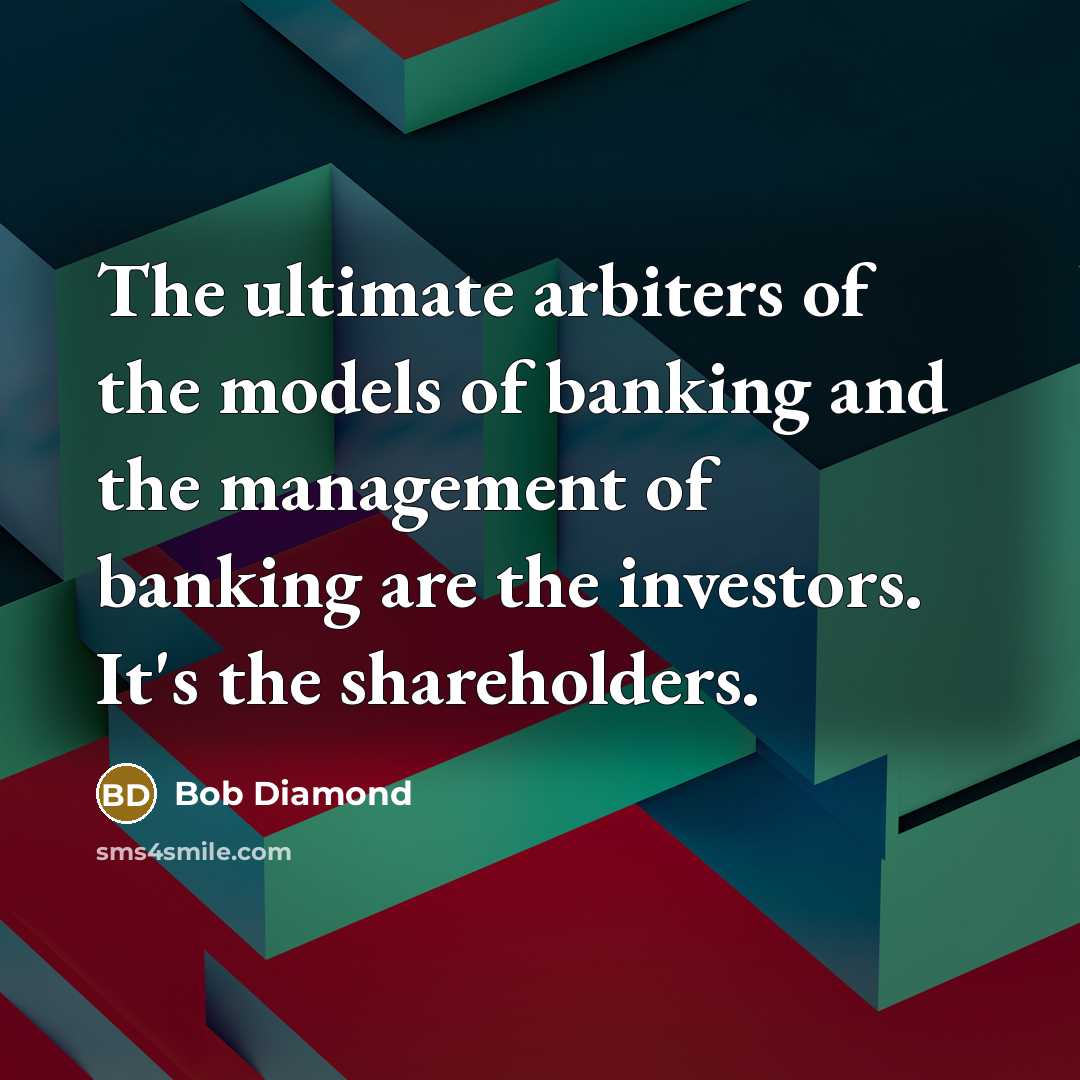 The ultimate arbiters of the models of banking and the management of banking are the investors. It's the shareholders.

BD Bob Diamond

sms4smile.com